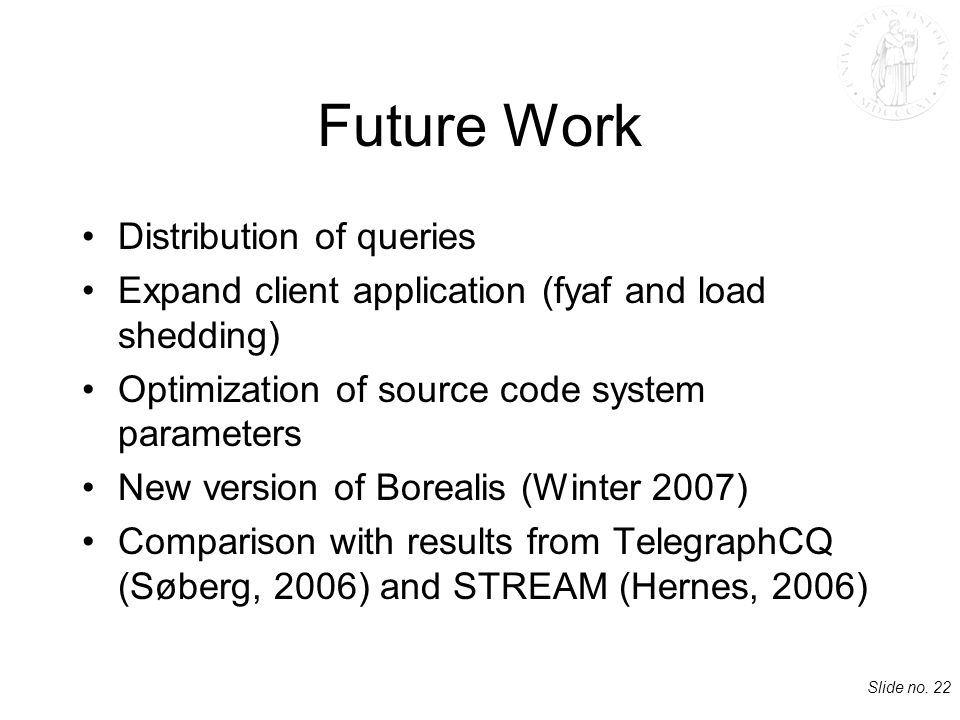 Future Work

• Distribution of queries
• Expand client application (fyaf and load shedding)
• Optimization of source code system parameters
• New version of Borealis (Winter 2007)
• Comparison with results from TelegraphCQ (Søberg, 2006) and STREAM (Hernes, 2006)

Slide no. 22